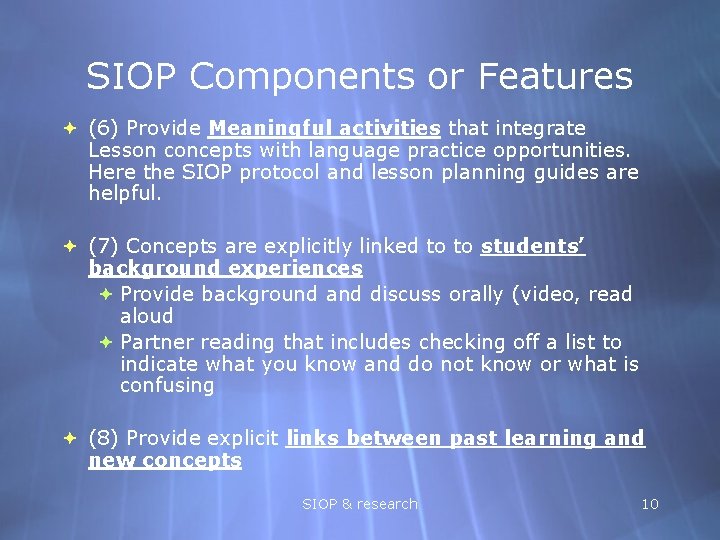 SIOP Components or Features

(6) Provide Meaningful activities that integrate Lesson concepts with language practice opportunities. Here the SIOP protocol and lesson planning guides are helpful.

(7) Concepts are explicitly linked to to students' background experiences

Provide background and discuss orally (video, read aloud

Partner reading that includes checking off a list to indicate what you know and do not know or what is confusing

(8) Provide explicit links between past learning and new concepts

SIOP & research

10